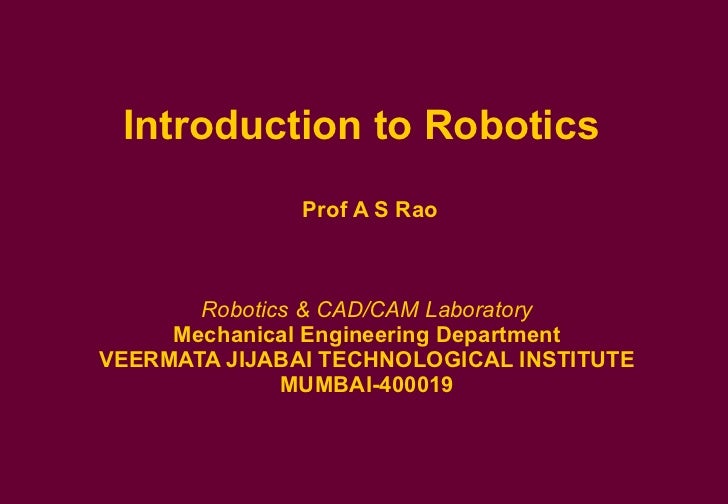 Introduction to Robotics

Prof A S Rao

Robotics & CAD/CAM Laboratory
Mechanical Engineering Department
VEERMATA JIJABAI TECHNOLOGICAL INSTITUTE
MUMBAI-400019